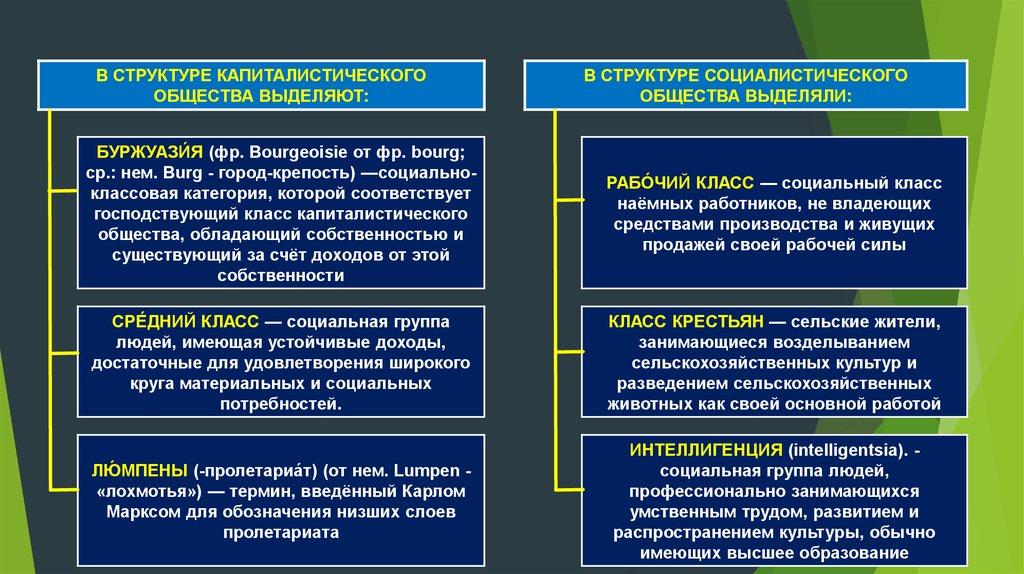 В СТРУКТУРЕ КАПИТАЛИСТИЧЕСКОГО ОБЩЕСТВА ВЫДЕЛЯЮТ:

БУРЖУАЗИ́Я (фр. Bourgeoisie от фр. bourg; ср.: нем. Burg - город-крепость) —социально-классовая категория, которой соответствует господствующий класс капиталистического общества, обладающий собственностью и существующий за счёт доходов от этой собственности

СРЕ́ДНИЙ КЛАСС — социальная группа людей, имеющая устойчивые доходы, достаточные для удовлетворения широкого круга материальных и социальных потребностей.

ЛЮ́МПЕНЫ (-пролетариа́т) (от нем. Lumpen - «лохмотья») — термин, введённый Карлом Марксом для обозначения низших слоев пролетариата

В СТРУКТУРЕ СОЦИАЛИСТИЧЕСКОГО ОБЩЕСТВА ВЫДЕЛЯЛИ:

РАБО́ЧИЙ КЛАСС — социальный класс наёмных работников, не владеющих средствами производства и живущих продажей своей рабочей силы

КЛАСС КРЕСТЬЯН — сельские жители, занимающиеся возделыванием сельскохозяйственных культур и разведением сельскохозяйственных животных как своей основной работой

ИНТЕЛЛИГЕНЦИЯ (intelligentsia). - социальная группа людей, профессионально занимающихся умственным трудом, развитием и распространением культуры, обычно имеющих высшее образование